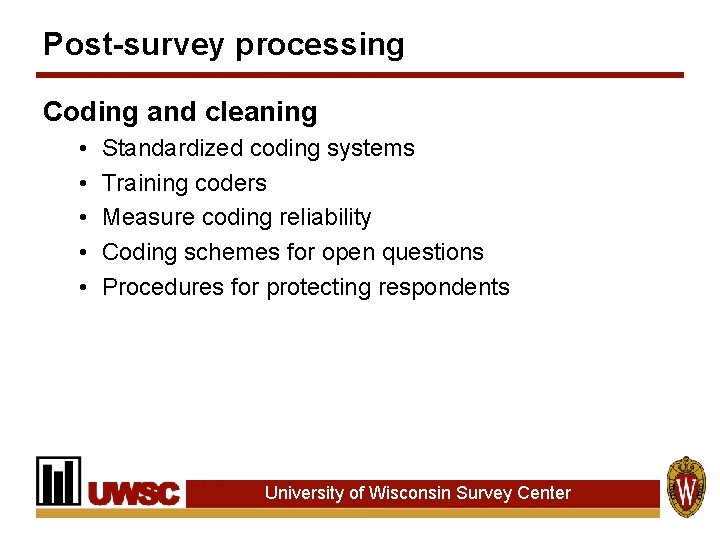 Post-survey processing

Coding and cleaning

• Standardized coding systems
• Training coders
• Measure coding reliability
• Coding schemes for open questions
• Procedures for protecting respondents

UWSC

University of Wisconsin Survey Center

W